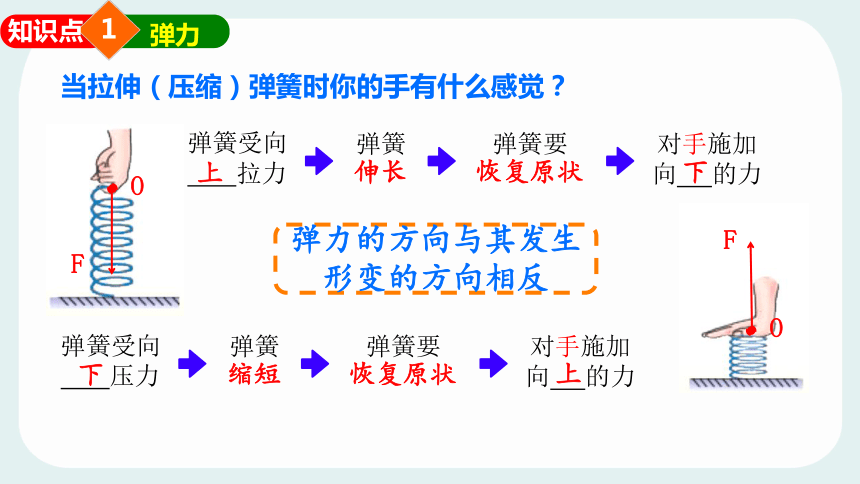 知识点 1 弹力

当拉伸（压缩）弹簧时你的手有什么感觉？

0

F

弹簧受向上拉力

弹簧伸长

弹簧要恢复原状

对手施加向下的力

弹力的方向与其发生形变的方向相反

F

0

弹簧受向下压力

弹簧缩短

弹簧要恢复原状

对手施加向上的力